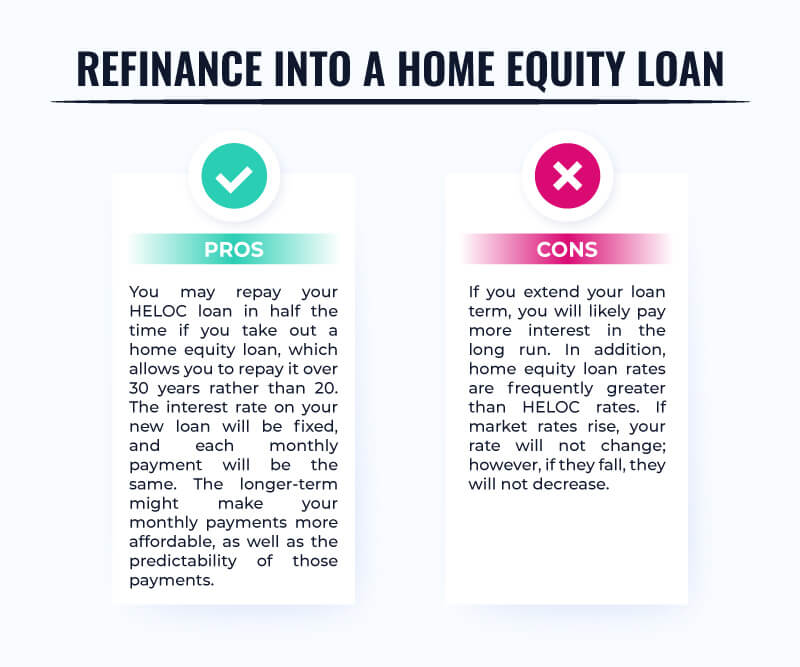 REFINANCE INTO A HOME EQUITY LOAN

PROS

You may repay your HELOC loan in half the time if you take out a home equity loan, which allows you to repay it over 30 years rather than 20. The interest rate on your new loan will be fixed, and each monthly payment will be the same. The longer-term might make your monthly payments more affordable, as well as the predictability of those payments.

CONS

If you extend your loan term, you will likely pay more interest in the long run. In addition, home equity loan rates are frequently greater than HELOC rates. If market rates rise, your rate will not change; however, if they fall, they will not decrease.